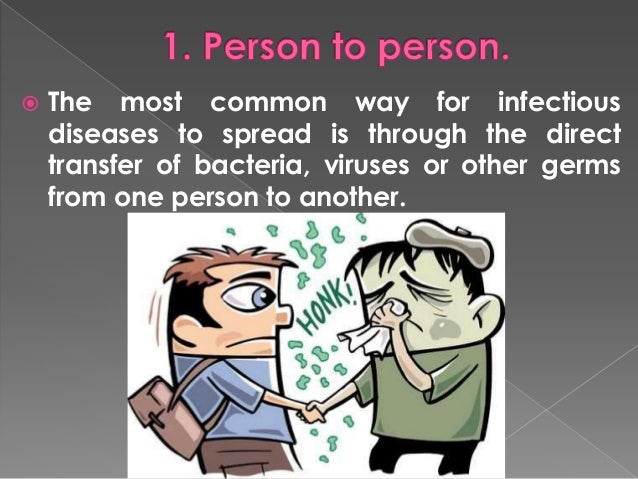 1. Person to person.

The most common way for infectious diseases to spread is through the direct transfer of bacteria, viruses or other germs from one person to another.

HONK!